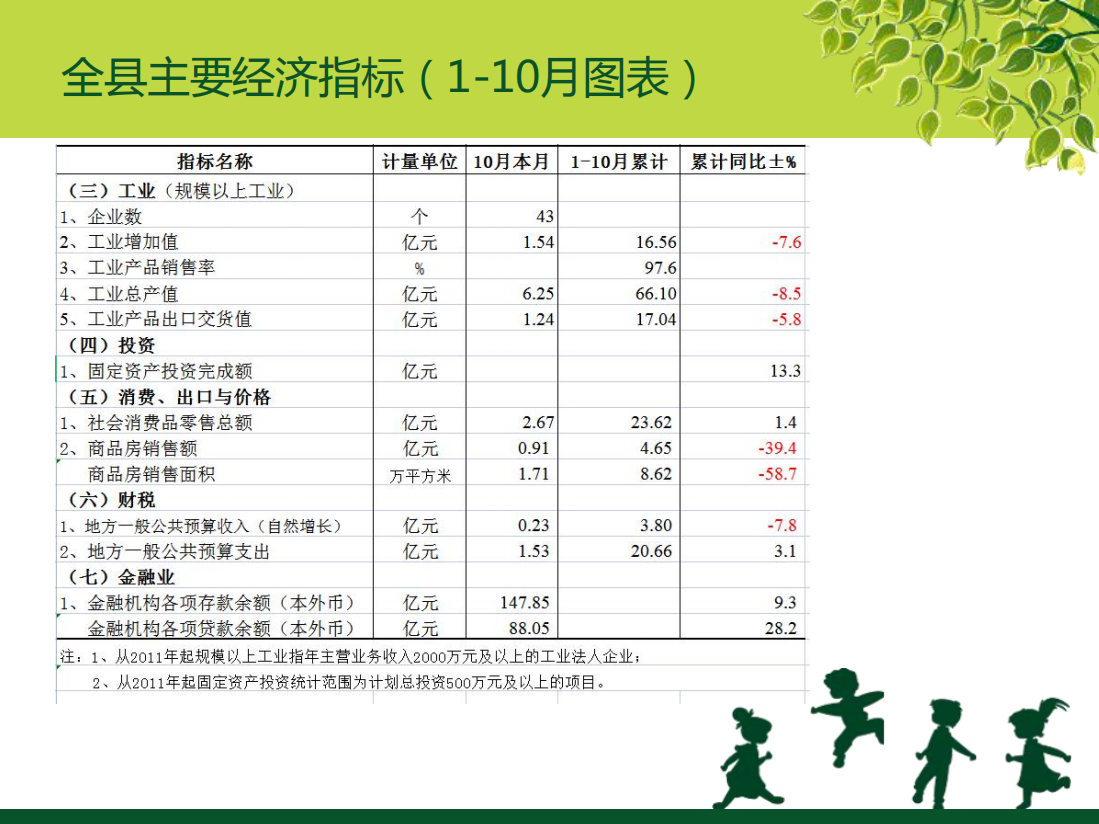 全县主要经济指标（1-10月图表）

| 指标名称 | 计量单位 | 10月本月 | 1-10月累计 | 累计同比±% |
|---|---|---|---|---|
| （三）工业（规模以上工业） | | | | |
| 1、企业数 | 个 | 43 | | |
| 2、工业增加值 | 亿元 | 1.54 | 16.56 | -7.6 |
| 3、工业产品销售率 | % | | 97.6 | |
| 4、工业总产值 | 亿元 | 6.25 | 66.10 | -8.5 |
| 5、工业产品出口交货值 | 亿元 | 1.24 | 17.04 | -5.8 |
| （四）投资 | | | | |
| 1、固定资产投资完成额 | 亿元 | | | 13.3 |
| （五）消费、出口与价格 | | | | |
| 1、社会消费品零售总额 | 亿元 | 2.67 | 23.62 | 1.4 |
| 2、商品房销售额 | 亿元 | 0.91 | 4.65 | -39.4 |
| 商品房销售面积 | 万平方米 | 1.71 | 8.62 | -58.7 |
| （六）财税 | | | | |
| 1、地方一般公共预算收入（自然增长） | 亿元 | 0.23 | 3.80 | -7.8 |
| 2、地方一般公共预算支出 | 亿元 | 1.53 | 20.66 | 3.1 |
| （七）金融业 | | | | |
| 1、金融机构各项存款余额（本外币） | 亿元 | 147.85 | | 9.3 |
| 金融机构各项贷款余额（本外币） | 亿元 | 88.05 | | 28.2 |

注：1、从2011年起规模以上工业指年主营业务收入2000万元及以上的工业法人企业；
2、从2011年起固定资产投资统计范围为计划总投资500万元及以上的项目。